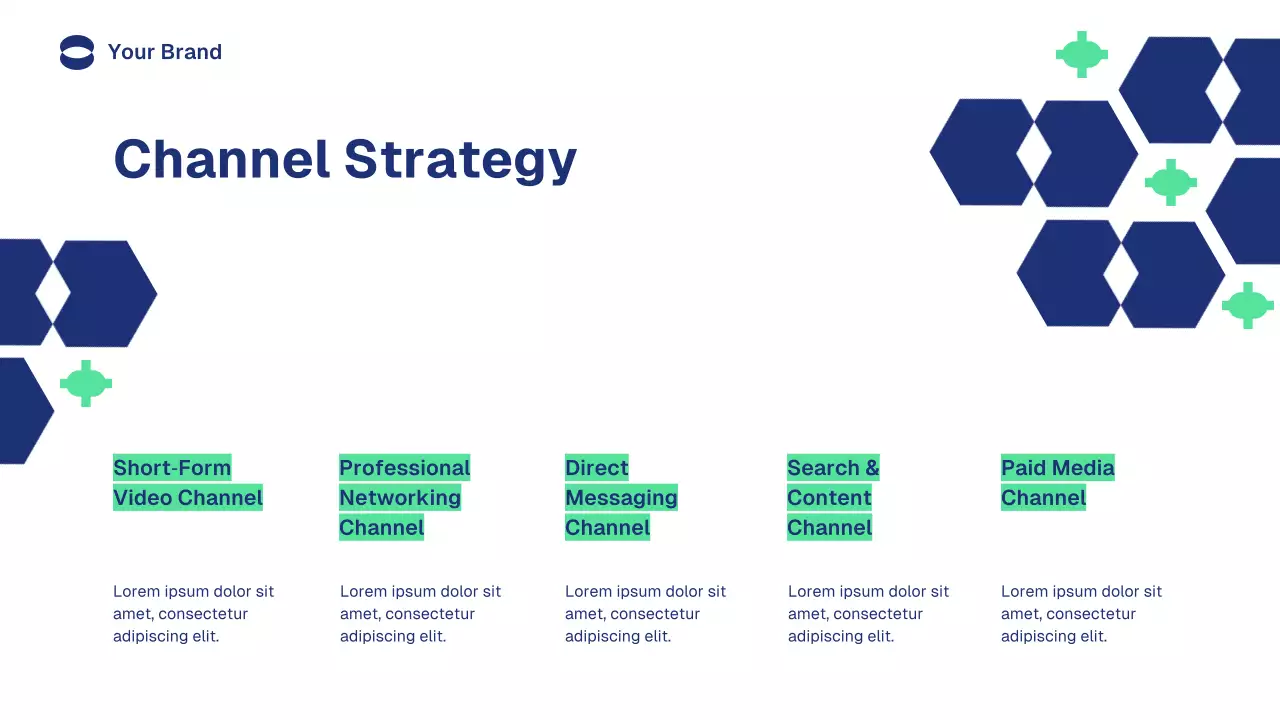 Your Brand

Channel Strategy

Short-Form Video Channel

Lorem ipsum dolor sit amet, consectetur adipiscing elit.

Professional Networking Channel

Lorem ipsum dolor sit amet, consectetur adipiscing elit.

Direct Messaging Channel

Lorem ipsum dolor sit amet, consectetur adipiscing elit.

Search & Content Channel

Lorem ipsum dolor sit amet, consectetur adipiscing elit.

Paid Media Channel

Lorem ipsum dolor sit amet, consectetur adipiscing elit.